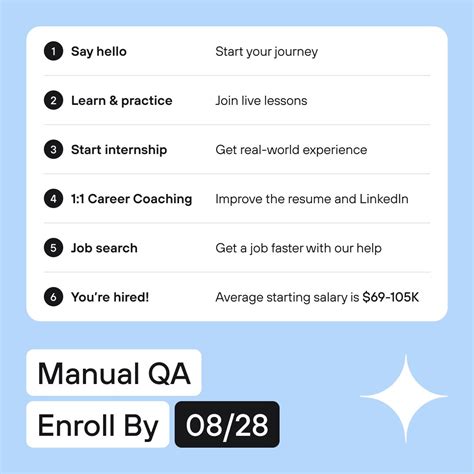 1 Say hello
Start your journey

2 Learn & practice
Join live lessons

3 Start internship
Get real-world experience

4 1:1 Career Coaching
Improve the resume and LinkedIn

5 Job search
Get a job faster with our help

6 You're hired!
Average starting salary is $69-105K

Manual QA
Enroll By 08/28